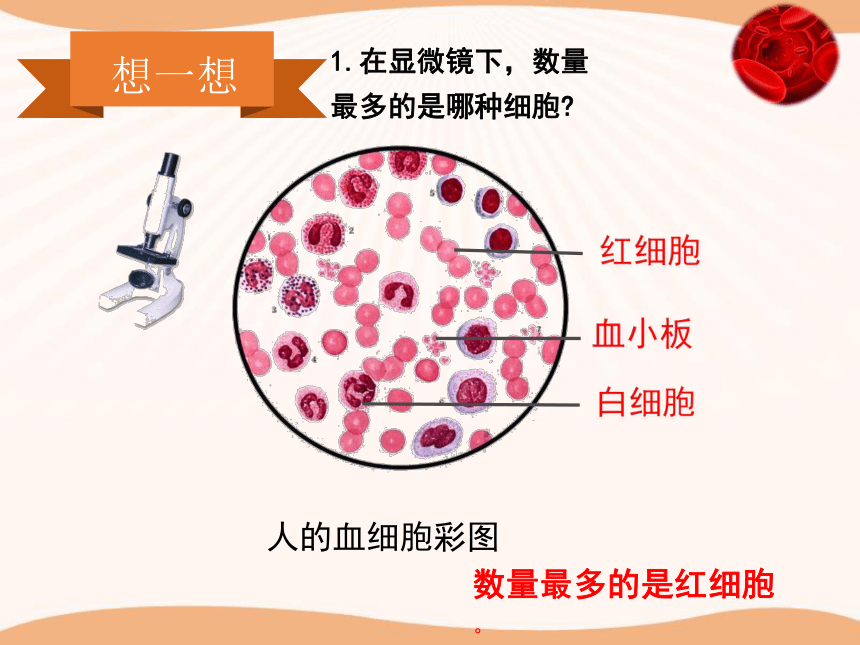 想一想

1. 在显微镜下，数量最多的是哪种细胞?

红细胞

血小板

白细胞

人的血细胞彩图

数量最多的是红细胞。